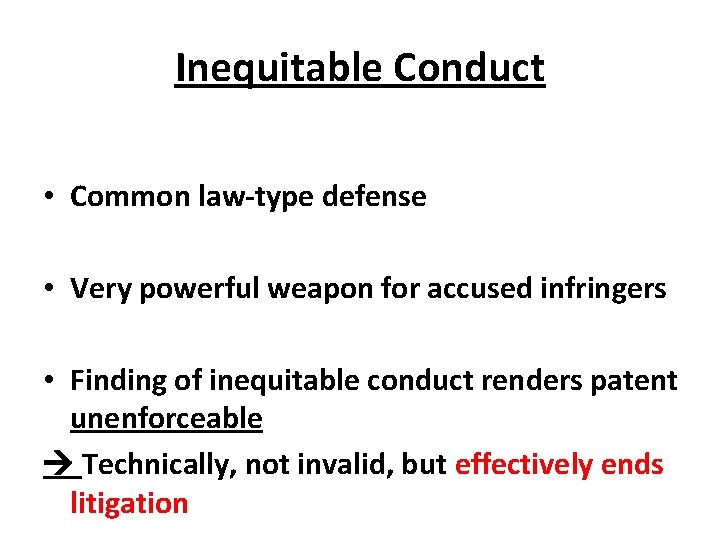 Inequitable Conduct

• Common law-type defense

• Very powerful weapon for accused infringers

• Finding of inequitable conduct renders patent unenforceable

→ Technically, not invalid, but effectively ends litigation